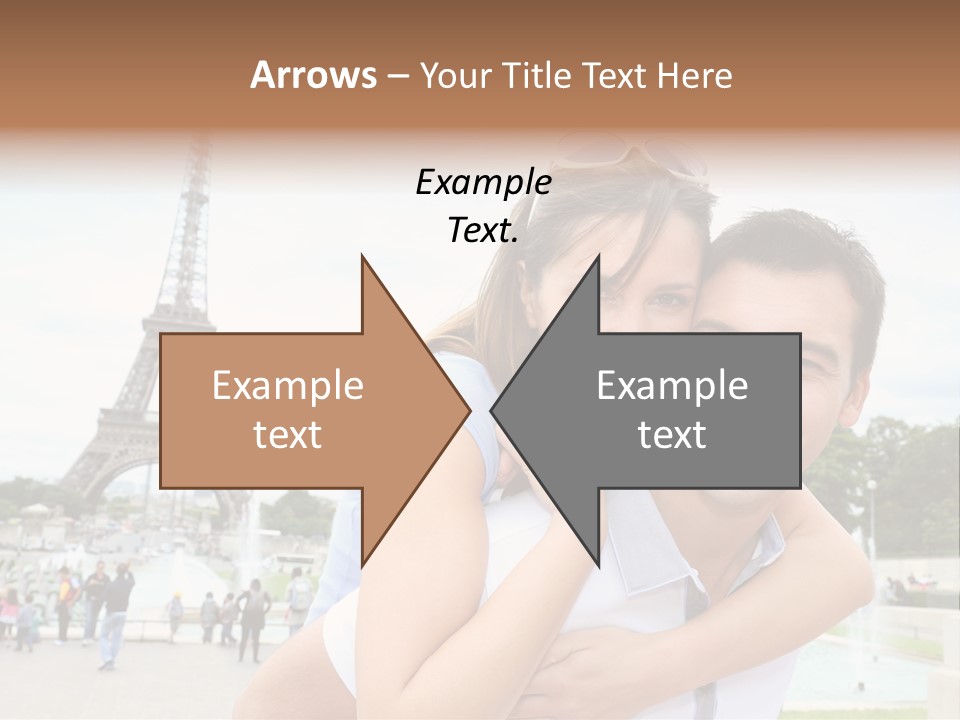 Arrows – Your Title Text Here

Example Text.

Example text

Example text